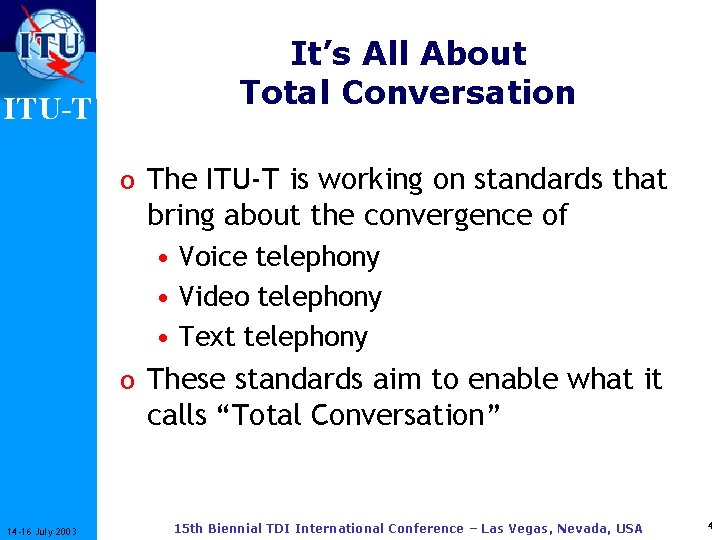 ITU

ITU-T

It's All About
Total Conversation

o The ITU-T is working on standards that bring about the convergence of
• Voice telephony
• Video telephony
• Text telephony
o These standards aim to enable what it calls "Total Conversation"

14-16 July 2003

15th Biennial TDI International Conference – Las Vegas, Nevada, USA

4